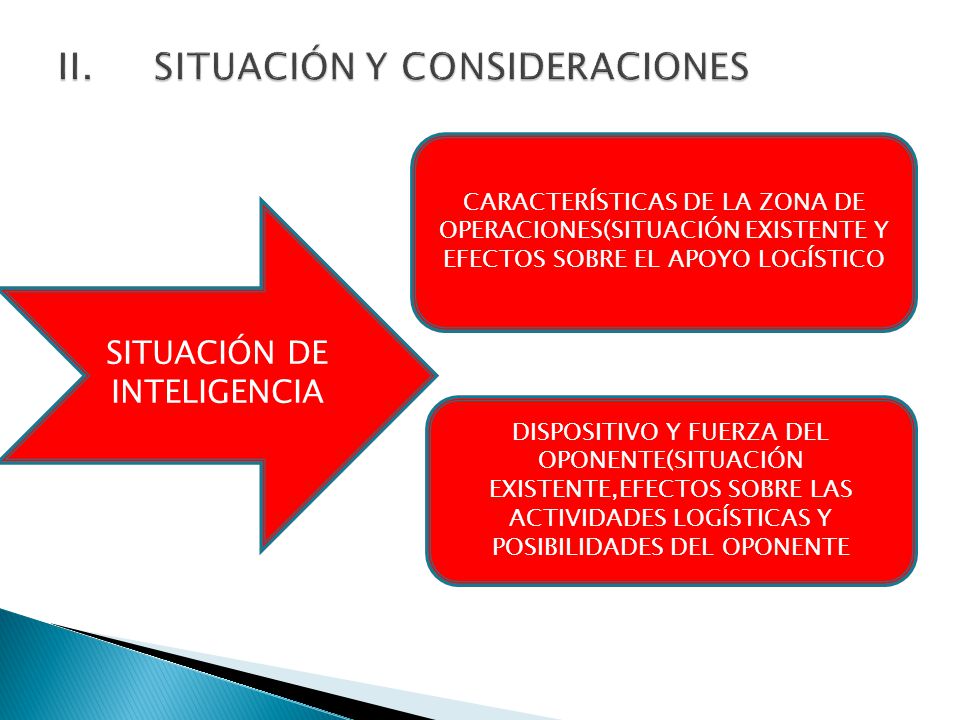 II. SITUACIÓN Y CONSIDERACIONES

SITUACIÓN DE INTELIGENCIA

CARACTERÍSTICAS DE LA ZONA DE OPERACIONES(SITUACIÓN EXISTENTE Y EFECTOS SOBRE EL APOYO LOGÍSTICO

DISPOSITIVO Y FUERZA DEL OPONENTE(SITUACIÓN EXISTENTE,EFECTOS SOBRE LAS ACTIVIDADES LOGÍSTICAS Y POSIBILIDADES DEL OPONENTE